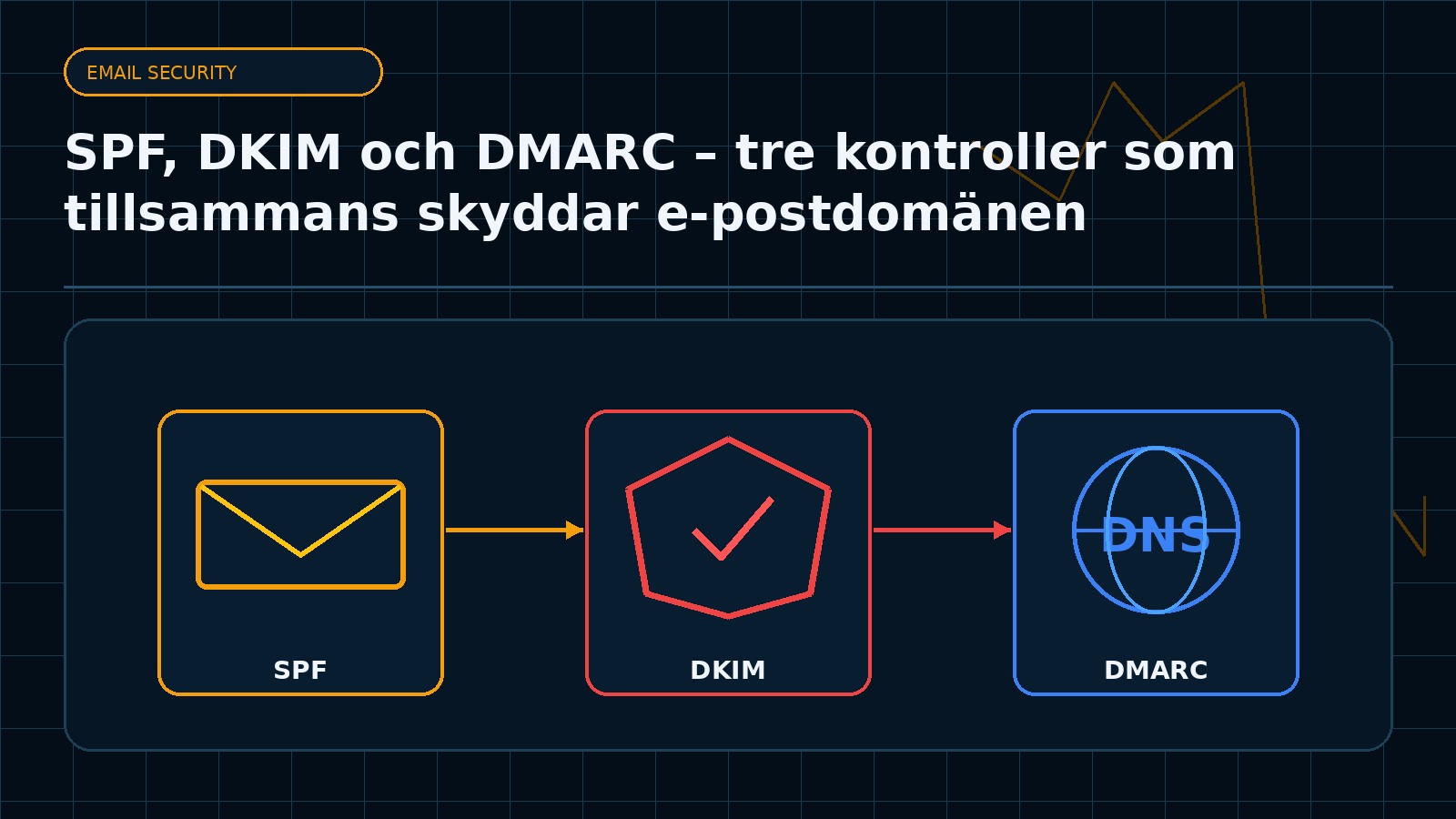 EMAIL SECURITY

SPF, DKIM och DMARC – tre kontroller som tillsammans skyddar e-postdomänen

SPF

DKIM

DNS

DMARC